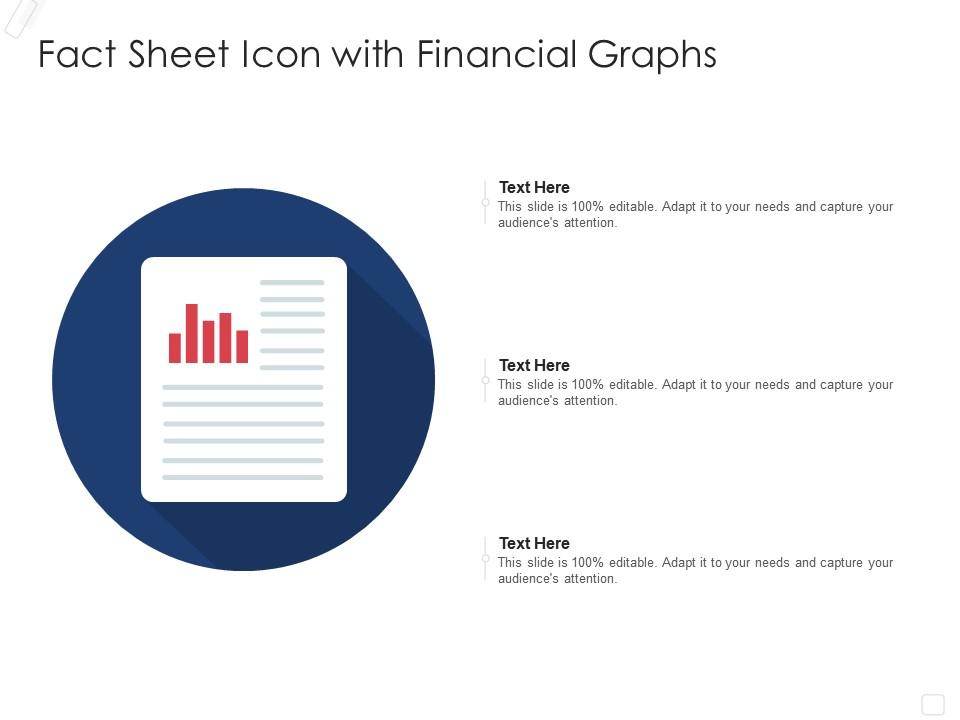 Fact Sheet Icon with Financial Graphs

Text Here
This slide is 100% editable. Adapt it to your needs and capture your audience's attention.

Text Here
This slide is 100% editable. Adapt it to your needs and capture your audience's attention.

Text Here
This slide is 100% editable. Adapt it to your needs and capture your audience's attention.